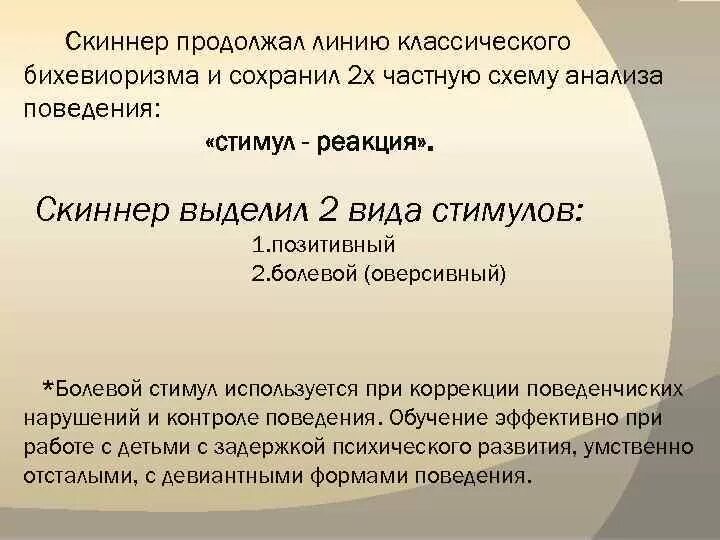 Скиннер продолжал линию классического бихевиоризма и сохранил 2х частную схему анализа поведения:

«стимул - реакция».

Скиннер выделил 2 вида стимулов:

1.позитивный
2.болевой (оверсивный)

*Болевой стимул используется при коррекции поведенчиских нарушений и контроле поведения. Обучение эффективно при работе с детьми с задержкой психического развития, умственно отсталыми, с девиантными формами поведения.